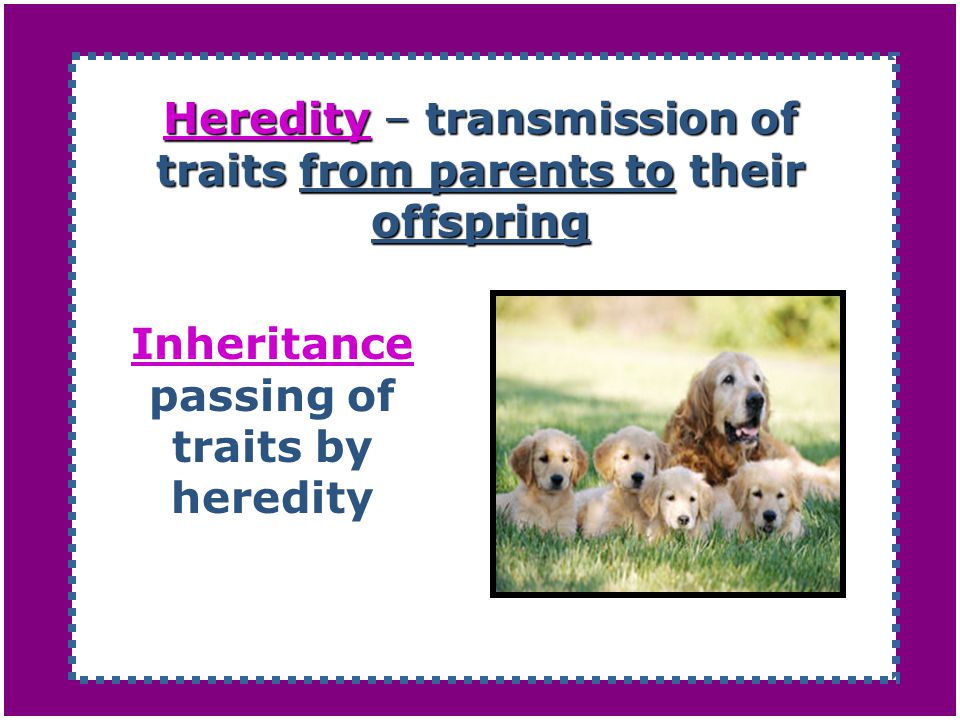 Heredity – transmission of traits from parents to their offspring

Inheritance passing of traits by heredity